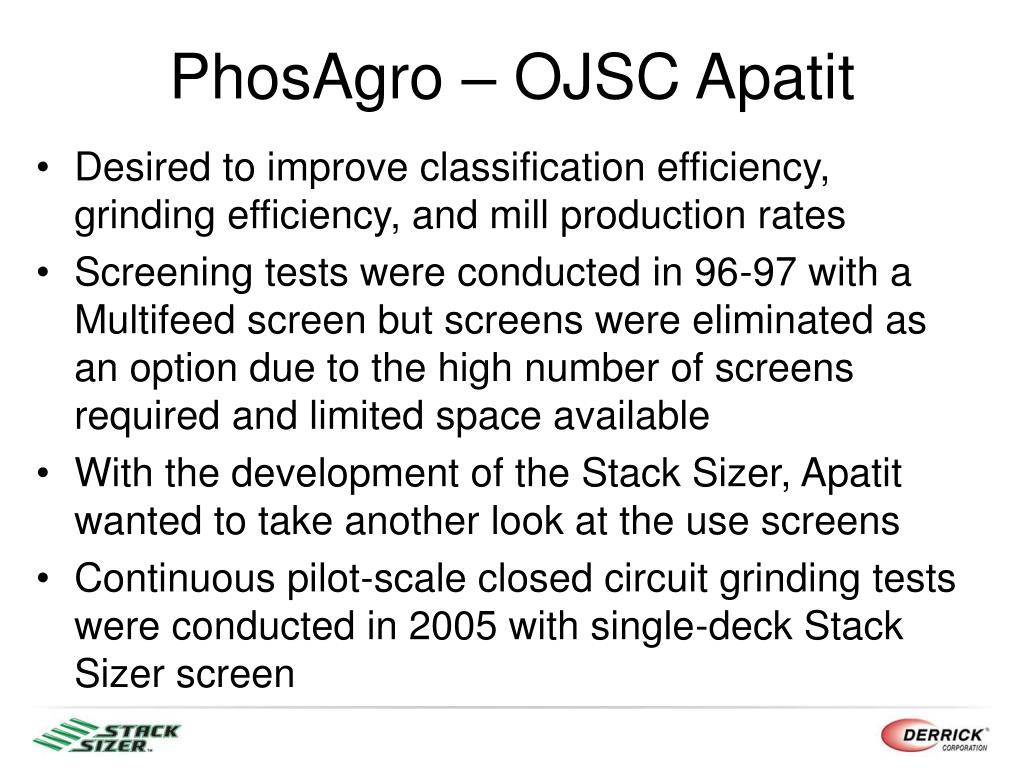 PhosAgro – OJSC Apatit

• Desired to improve classification efficiency, grinding efficiency, and mill production rates
• Screening tests were conducted in 96-97 with a Multifeed screen but screens were eliminated as an option due to the high number of screens required and limited space available
• With the development of the Stack Sizer, Apatit wanted to take another look at the use screens
• Continuous pilot-scale closed circuit grinding tests were conducted in 2005 with single-deck Stack Sizer screen

STACK SIZER™

DERRICK® CORPORATION